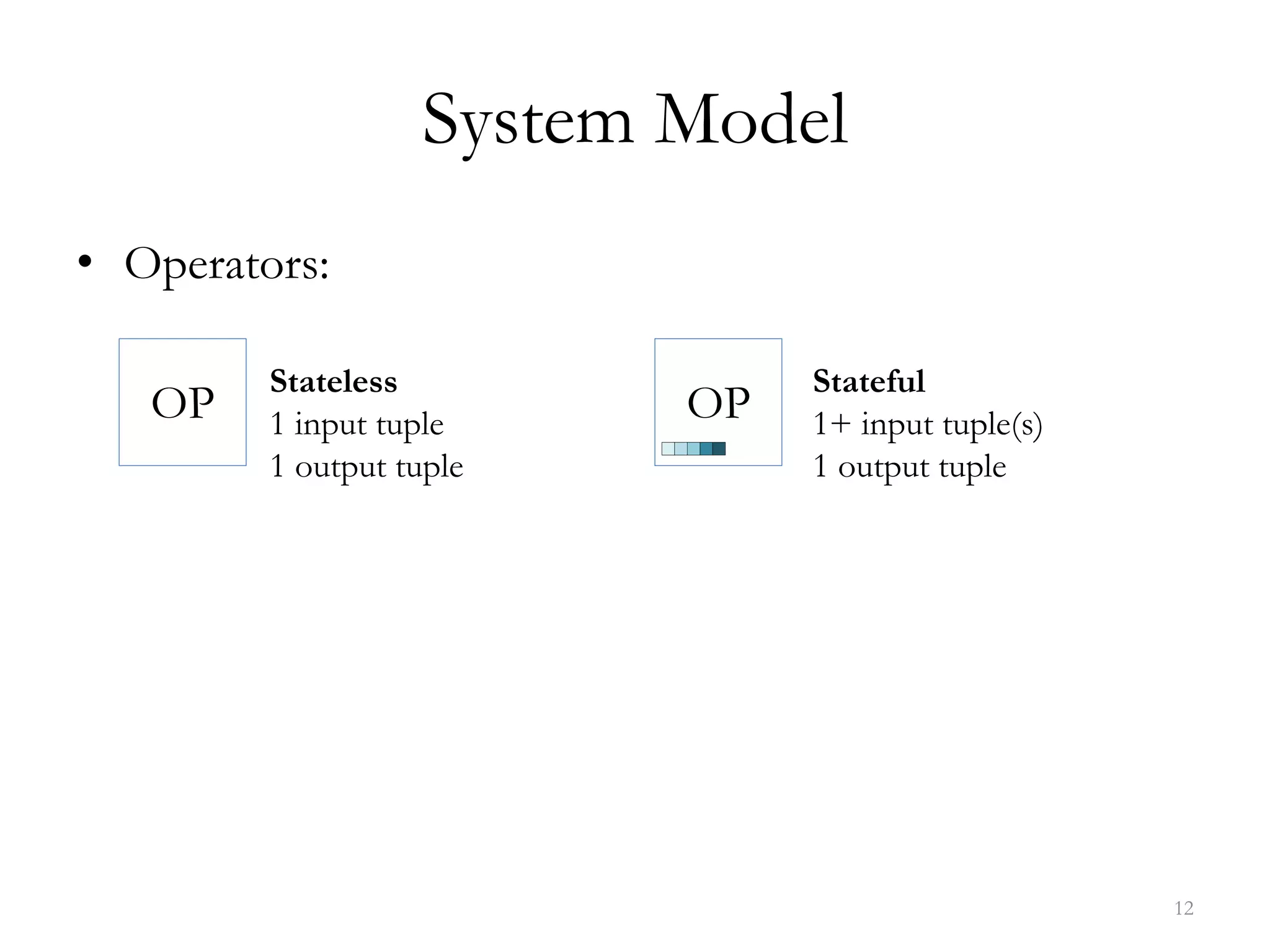 System Model

• Operators:

OP

Stateless
1 input tuple
1 output tuple

OP

Stateful
1+ input tuple(s)
1 output tuple

12